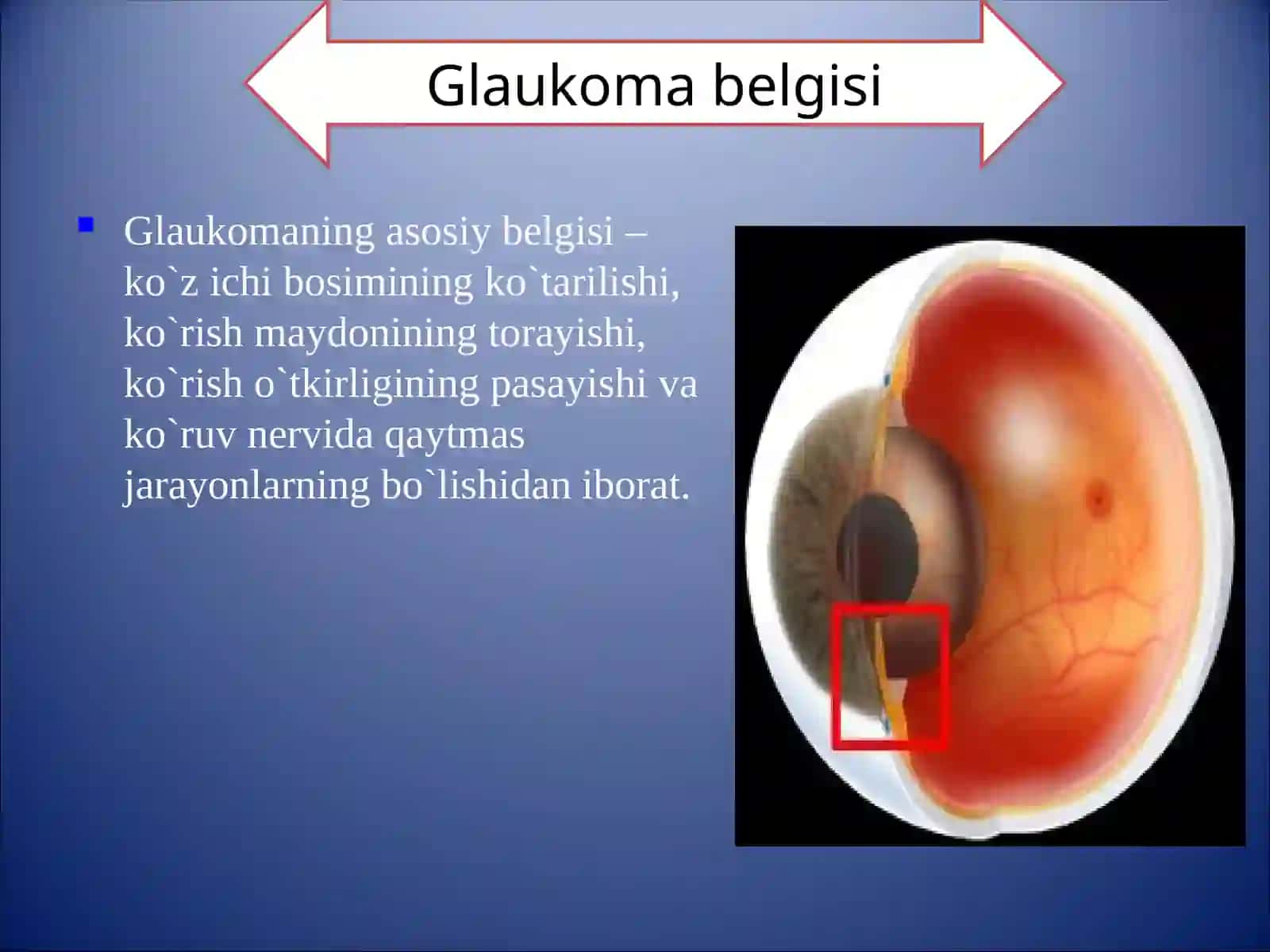 Glaukoma belgisi

Glaukomaning asosiy belgisi – ko`z ichi bosimining ko`tarilishi, ko`rish maydonining torayishi, ko`rish o`tkirligining pasayishi va ko`ruv nervida qaytmas jarayonlarning bo`lishidan iborat.